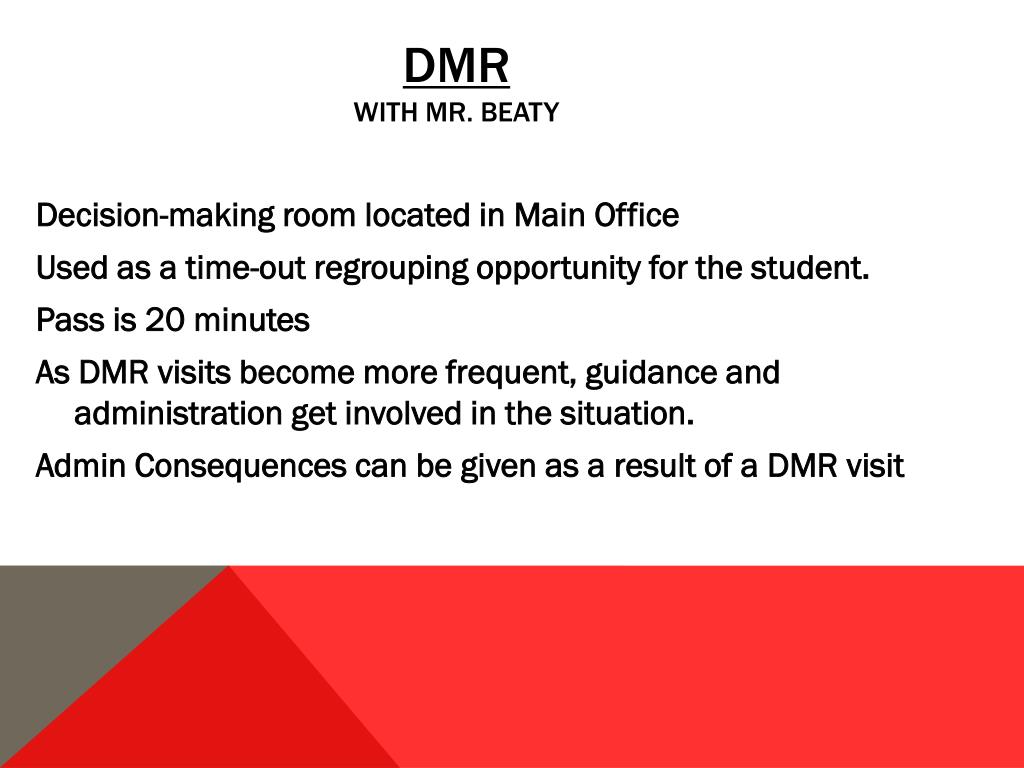 DMR
WITH MR. BEATY

Decision-making room located in Main Office

Used as a time-out regrouping opportunity for the student.

Pass is 20 minutes

As DMR visits become more frequent, guidance and administration get involved in the situation.

Admin Consequences can be given as a result of a DMR visit